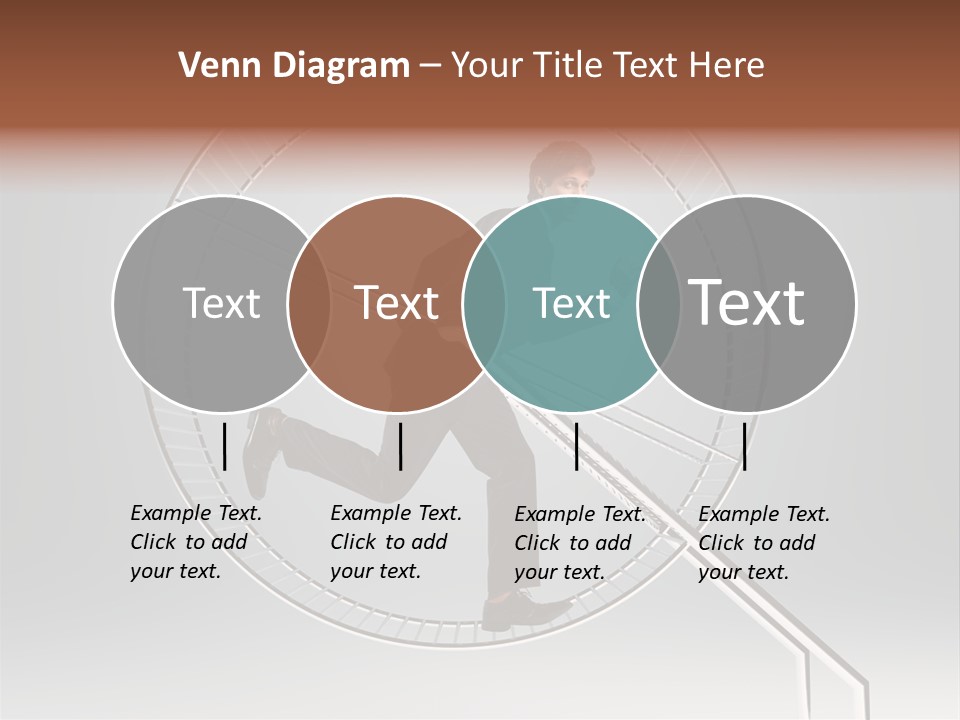 Venn Diagram – Your Title Text Here

Text

Text

Text

Text

Example Text. Click to add your text.

Example Text. Click to add your text.

Example Text. Click to add your text.

Example Text. Click to add your text.